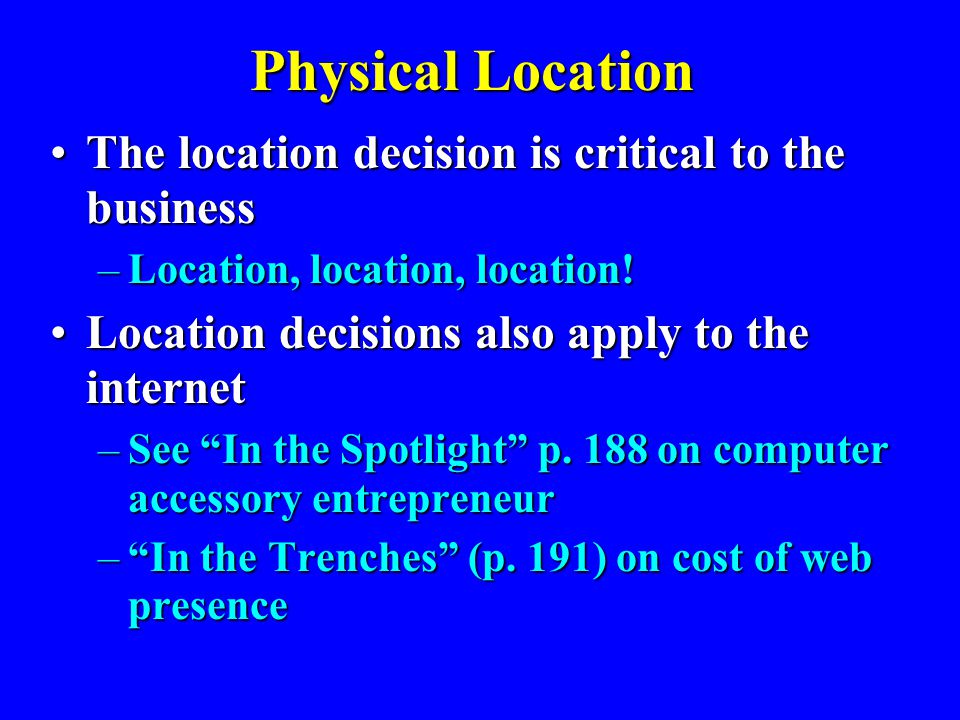 Physical Location

• The location decision is critical to the business
– Location, location, location!

• Location decisions also apply to the internet
– See “In the Spotlight” p. 188 on computer accessory entrepreneur
– “In the Trenches” (p. 191) on cost of web presence